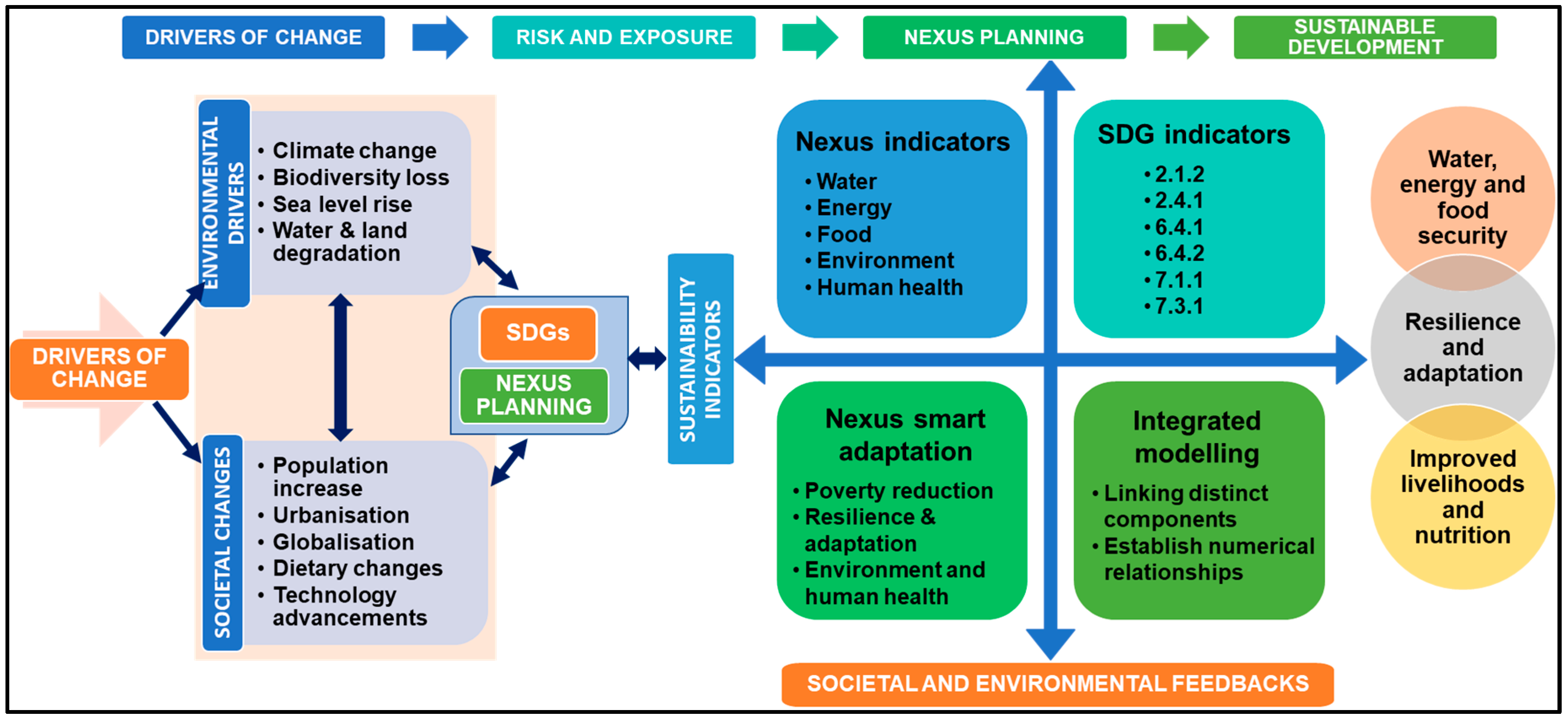 DRIVERS OF CHANGE

RISK AND EXPOSURE

NEXUS PLANNING

SUSTAINABLE DEVELOPMENT

DRIVERS OF CHANGE

ENVIRONMENTAL DRIVERS

• Climate change
• Biodiversity loss
• Sea level rise
• Water & land degradation

SOCIETAL CHANGES

• Population increase
• Urbanisation
• Globalisation
• Dietary changes
• Technology advancements

SDGs

NEXUS PLANNING

SUSTAINAIBILITY INDICATORS

Nexus indicators

• Water
• Energy
• Food
• Environment
• Human health

SDG indicators

• 2.1.2
• 2.4.1
• 6.4.1
• 6.4.2
• 7.1.1
• 7.3.1

Nexus smart adaptation

• Poverty reduction
• Resilience & adaptation
• Environment and human health

Integrated modelling

• Linking distinct components
• Establish numerical relationships

Water, energy and food security

Resilience and adaptation

Improved livelihoods and nutrition

SOCIETAL AND ENVIRONMENTAL FEEDBACKS